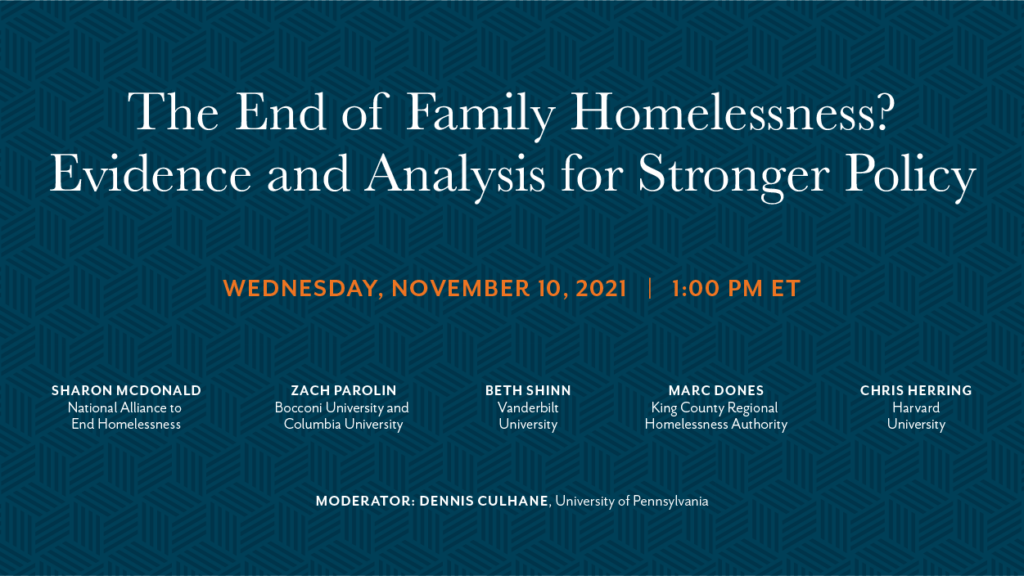 The End of Family Homelessness?
Evidence and Analysis for Stronger Policy

WEDNESDAY, NOVEMBER 10, 2021 | 1:00 PM ET

SHARON MCDONALD
National Alliance to End Homelessness

ZACH PAROLIN
Bocconi University and Columbia University

BETH SHINN
Vanderbilt University

MARC DONES
King County Regional Homelessness Authority

CHRIS HERRING
Harvard University

MODERATOR: DENNIS CULHANE, University of Pennsylvania